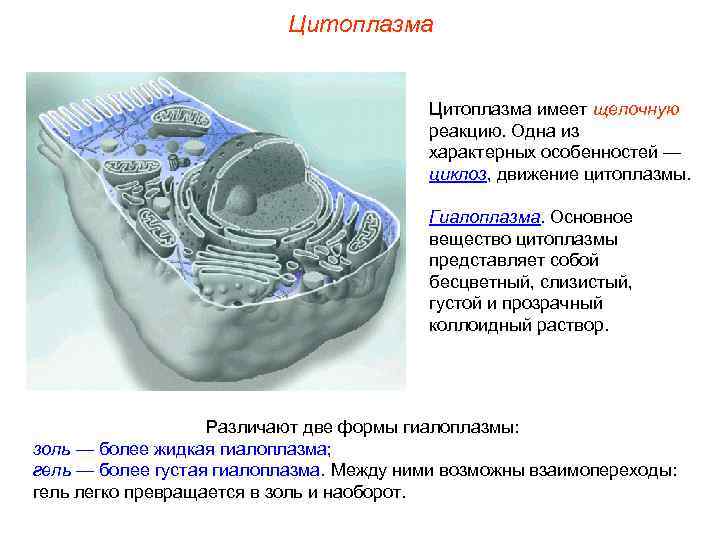 Цитоплазма

Цитоплазма имеет щелочную реакцию. Одна из характерных особенностей — циклоз, движение цитоплазмы.

Гиалоплазма. Основное вещество цитоплазмы представляет собой бесцветный, слизистый, густой и прозрачный коллоидный раствор.

Различают две формы гиалоплазмы:
золь — более жидкая гиалоплазма;
гель — более густая гиалоплазма. Между ними возможны взаимопереходы: гель легко превращается в золь и наоборот.